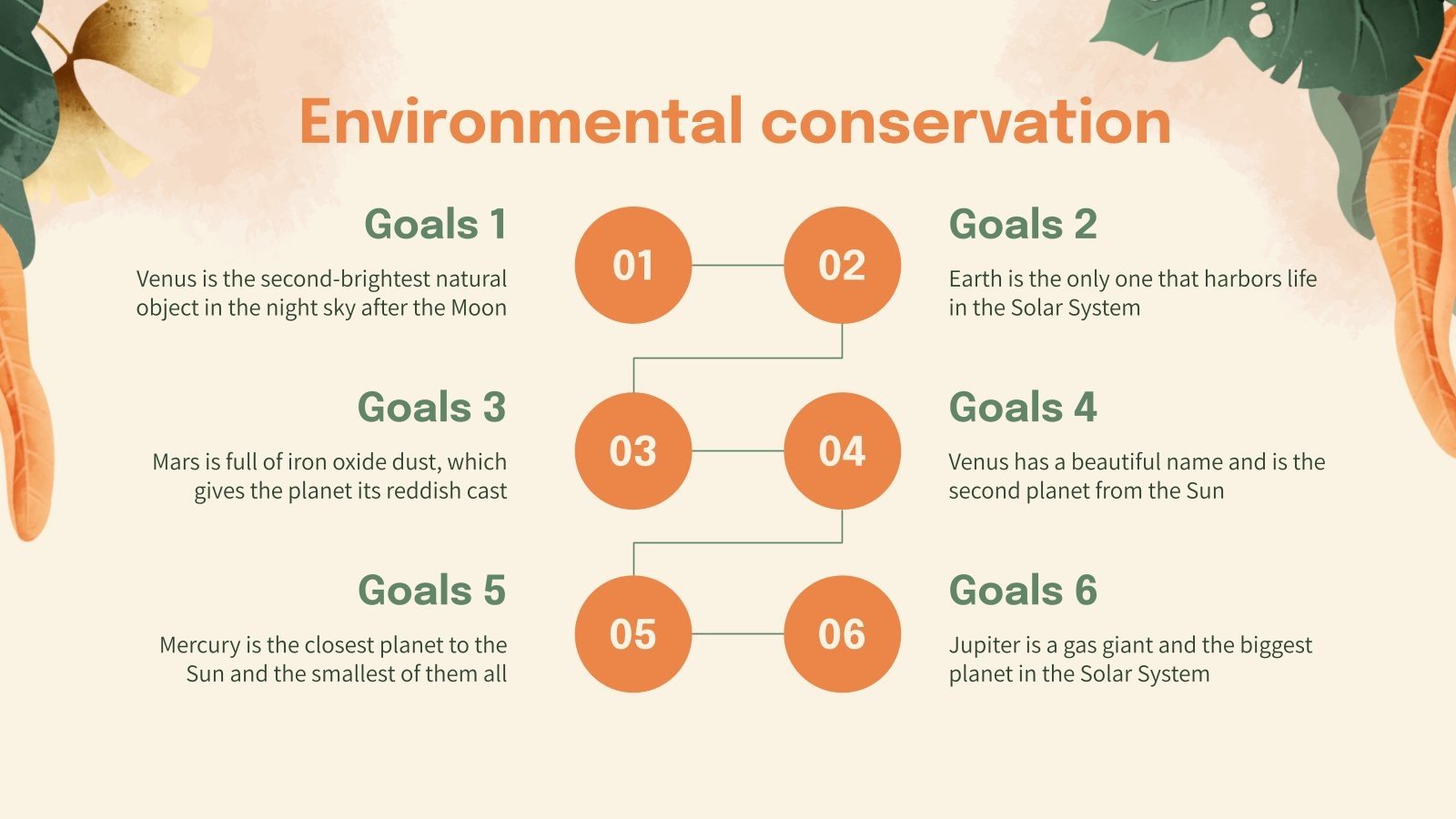 Environmental conservation

Goals 1

Venus is the second-brightest natural object in the night sky after the Moon

01

02

Goals 2

Earth is the only one that harbors life in the Solar System

Goals 3

Mars is full of iron oxide dust, which gives the planet its reddish cast

03

04

Goals 4

Venus has a beautiful name and is the second planet from the Sun

Goals 5

Mercury is the closest planet to the Sun and the smallest of them all

05

06

Goals 6

Jupiter is a gas giant and the biggest planet in the Solar System